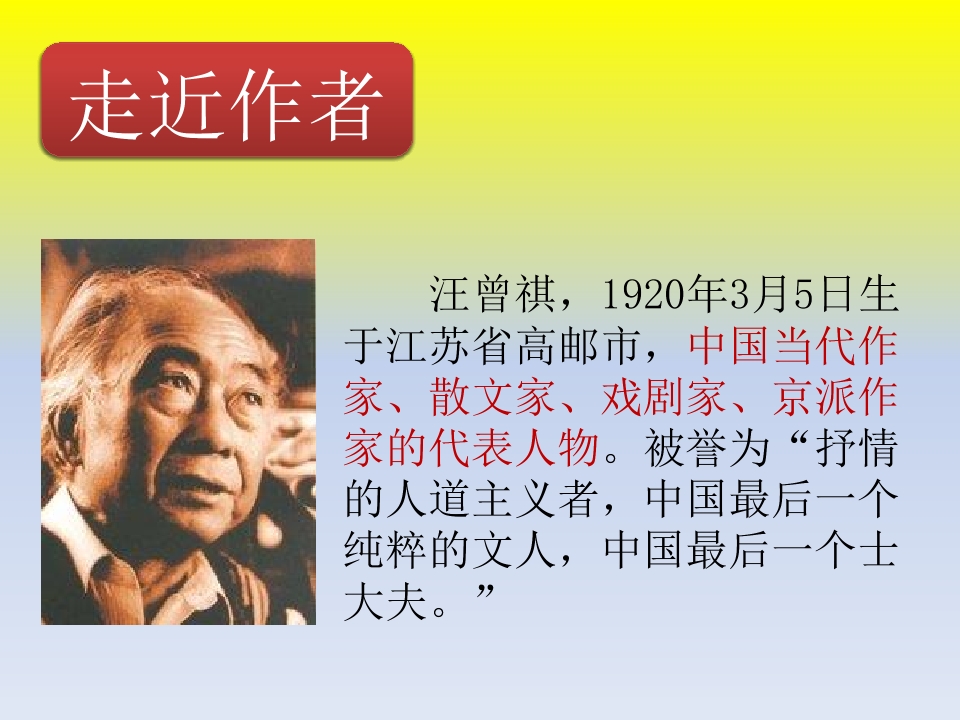 走近作者

汪曾祺，1920年3月5日生于江苏省高邮市，中国当代作家、散文家、戏剧家、京派作家的代表人物。被誉为“抒情的人道主义者，中国最后一个纯粹的文人，中国最后一个士大夫。”